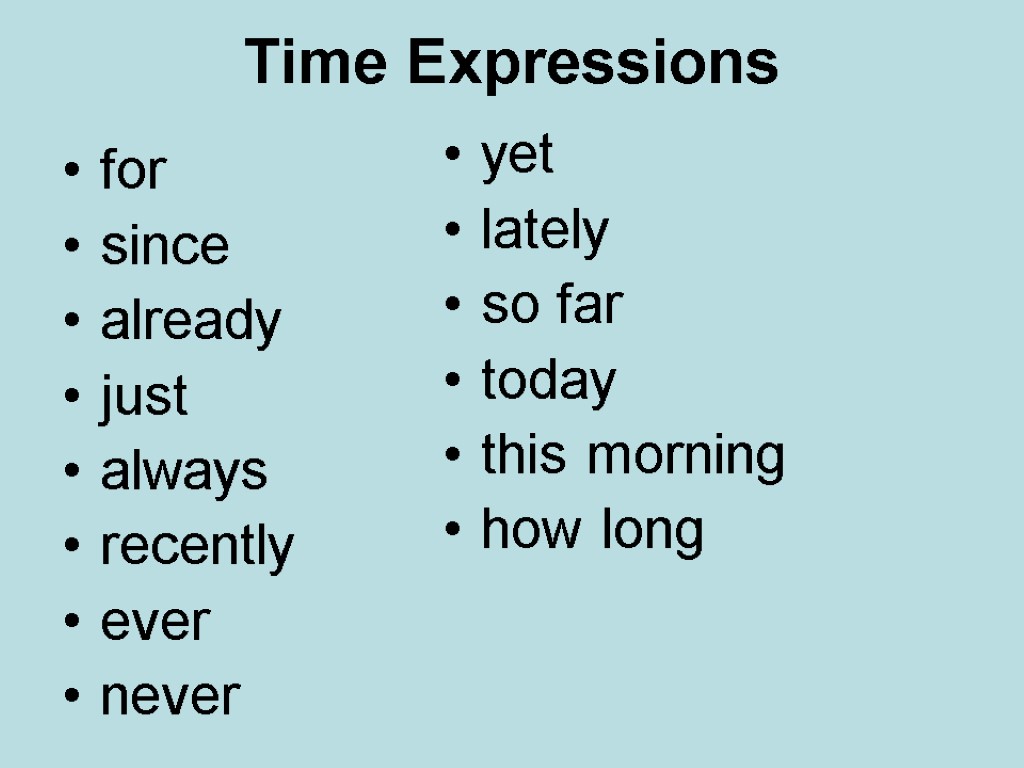 Time Expressions

• for
• since
• already
• just
• always
• recently
• ever
• never

• yet
• lately
• so far
• today
• this morning
• how long